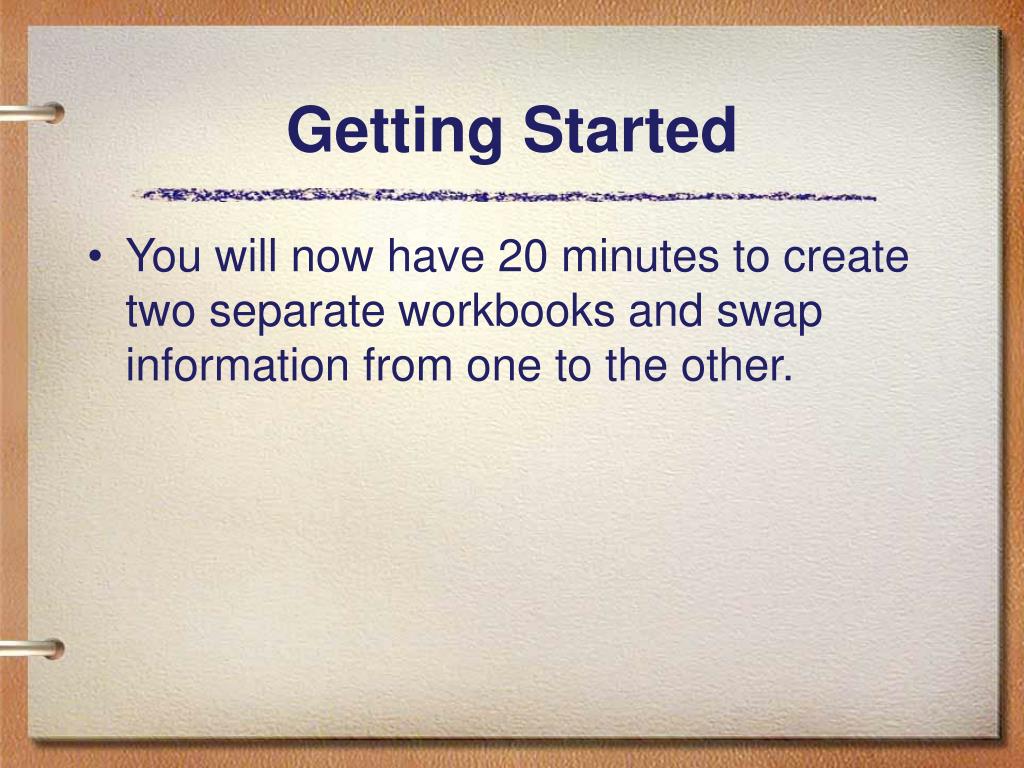 Getting Started

• You will now have 20 minutes to create two separate workbooks and swap information from one to the other.